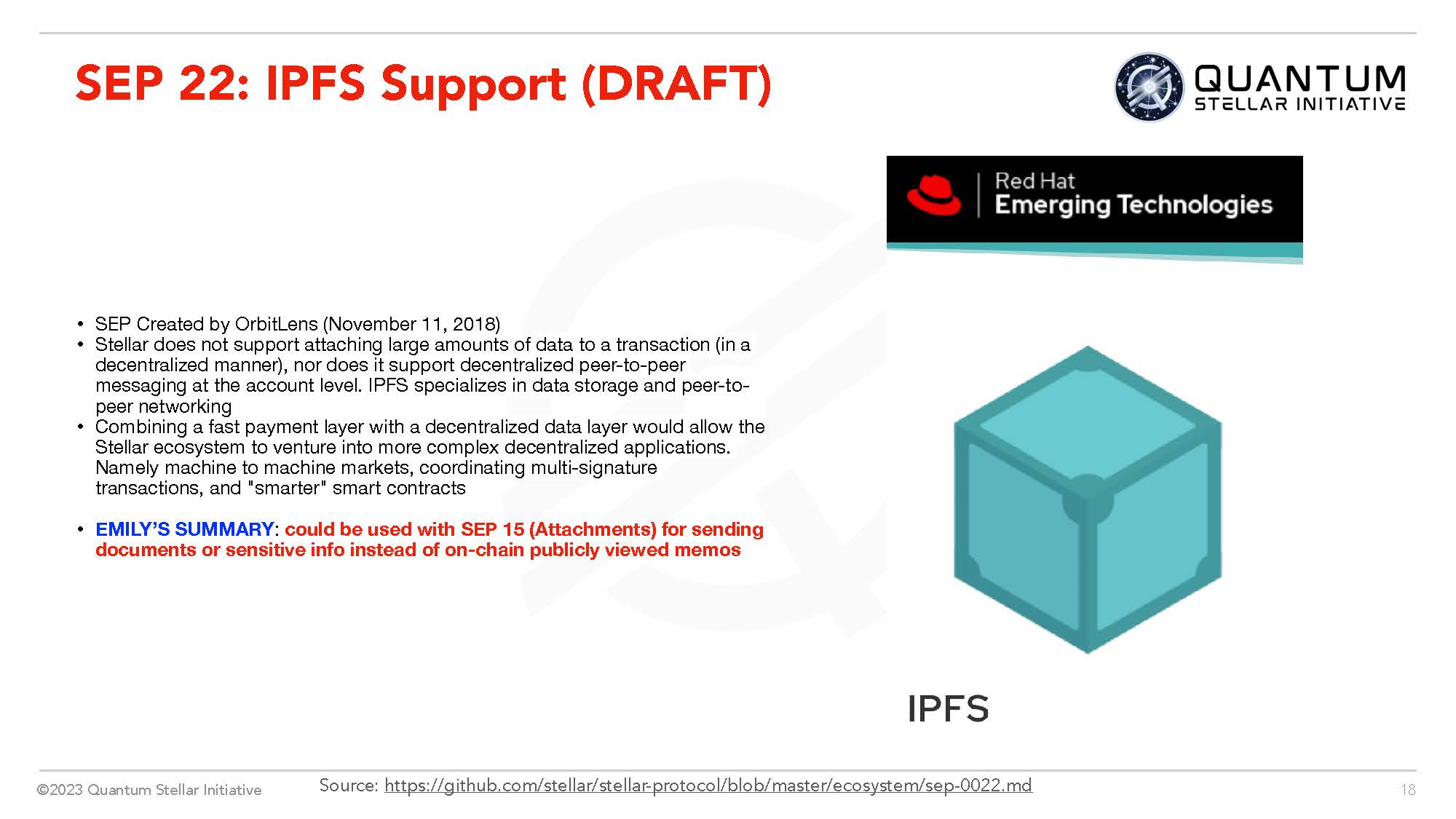 SEP 22: IPFS Support (DRAFT)

QUANTUM
STELLAR INITIATIVE

Red Hat
Emerging Technologies

• SEP Created by OrbitLens (November 11, 2018)
• Stellar does not support attaching large amounts of data to a transaction (in a decentralized manner), nor does it support decentralized peer-to-peer messaging at the account level. IPFS specializes in data storage and peer-to-peer networking
• Combining a fast payment layer with a decentralized data layer would allow the Stellar ecosystem to venture into more complex decentralized applications. Namely machine to machine markets, coordinating multi-signature transactions, and "smarter" smart contracts

• EMILY'S SUMMARY: could be used with SEP 15 (Attachments) for sending documents or sensitive info instead of on-chain publicly viewed memos

IPFS

©2023 Quantum Stellar Initiative

Source: https://github.com/stellar/stellar-protocol/blob/master/ecosystem/sep-0022.md

18